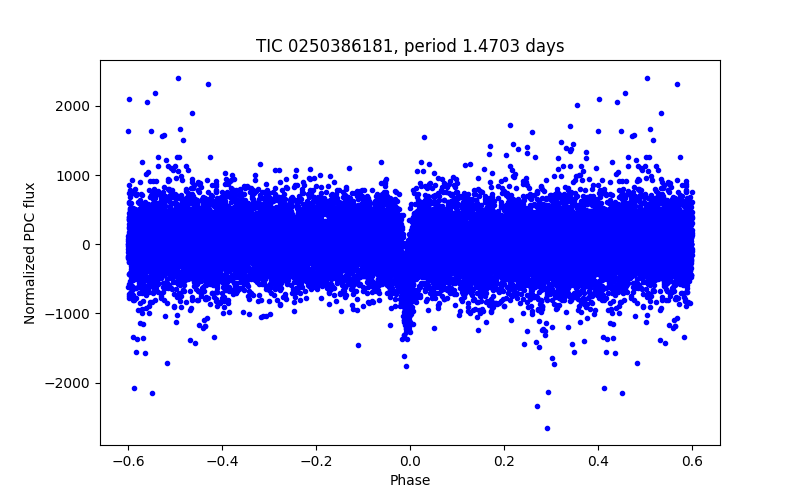 TIC 0250386181, period 1.4703 days

Normalized PDC flux

2000
1000
0
−1000
−2000

−0.6 −0.4 −0.2 0.0 0.2 0.4 0.6

Phase